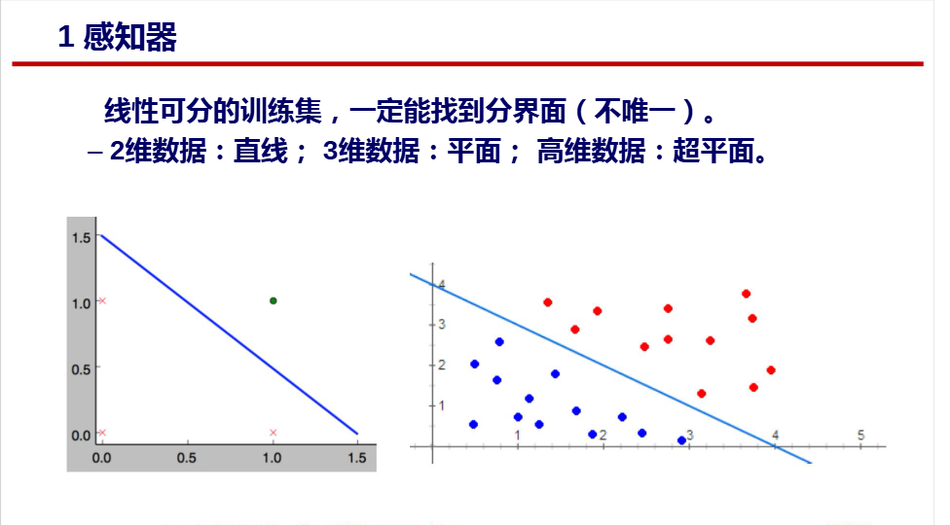 1 感知器

线性可分的训练集，一定能找到分界面（不唯一）。

– 2维数据：直线； 3维数据：平面； 高维数据：超平面。

1.5
1.0
0.5
0.0
0.0 0.5 1.0 1.5

4
3
2
1
1 2 3 4 5